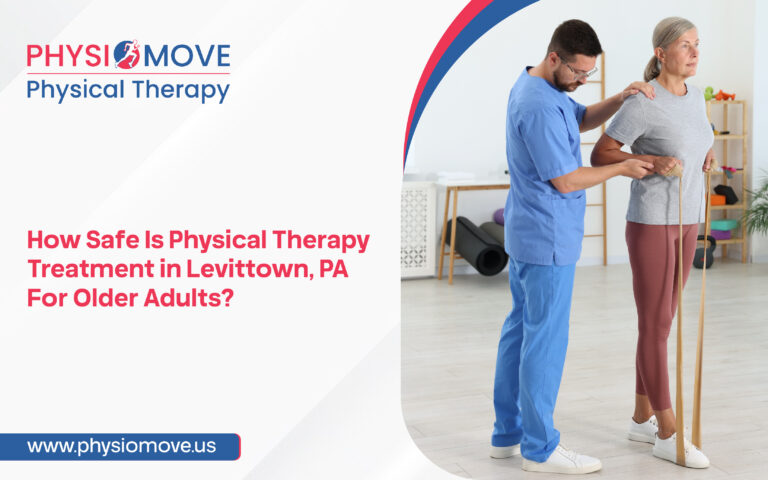 PHYSIOMOVE
Physical Therapy

How Safe Is Physical Therapy Treatment in Levittown, PA For Older Adults?

www.physiomove.us